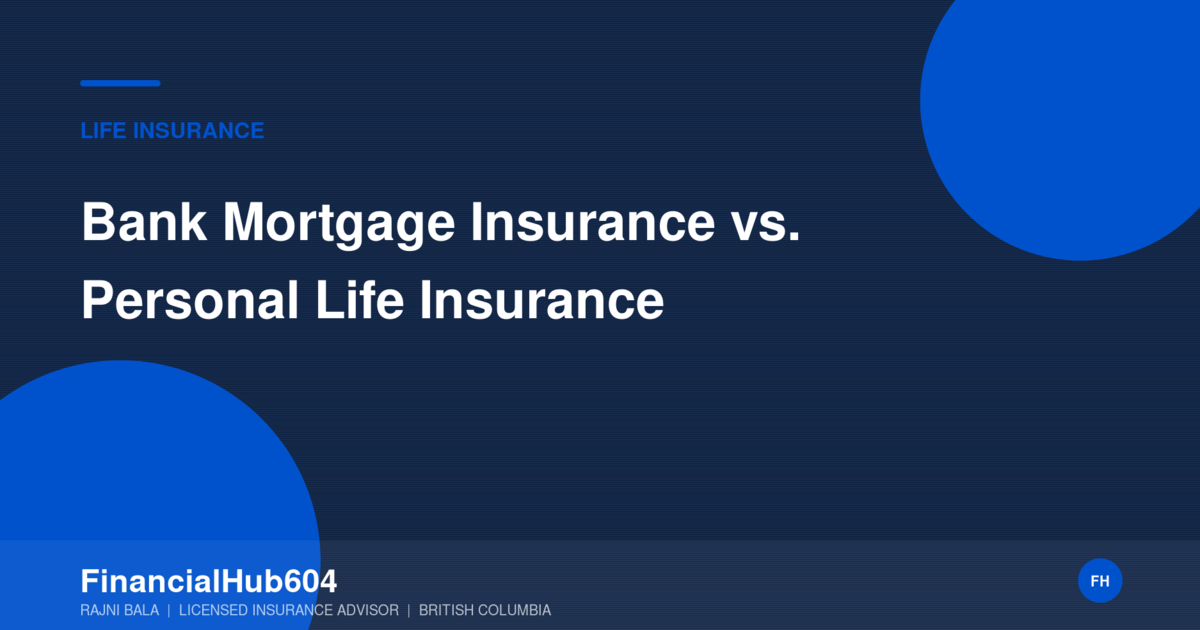 LIFE INSURANCE

Bank Mortgage Insurance vs. Personal Life Insurance

FinancialHub604

RAJNI BALA | LICENSED INSURANCE ADVISOR | BRITISH COLUMBIA

FH